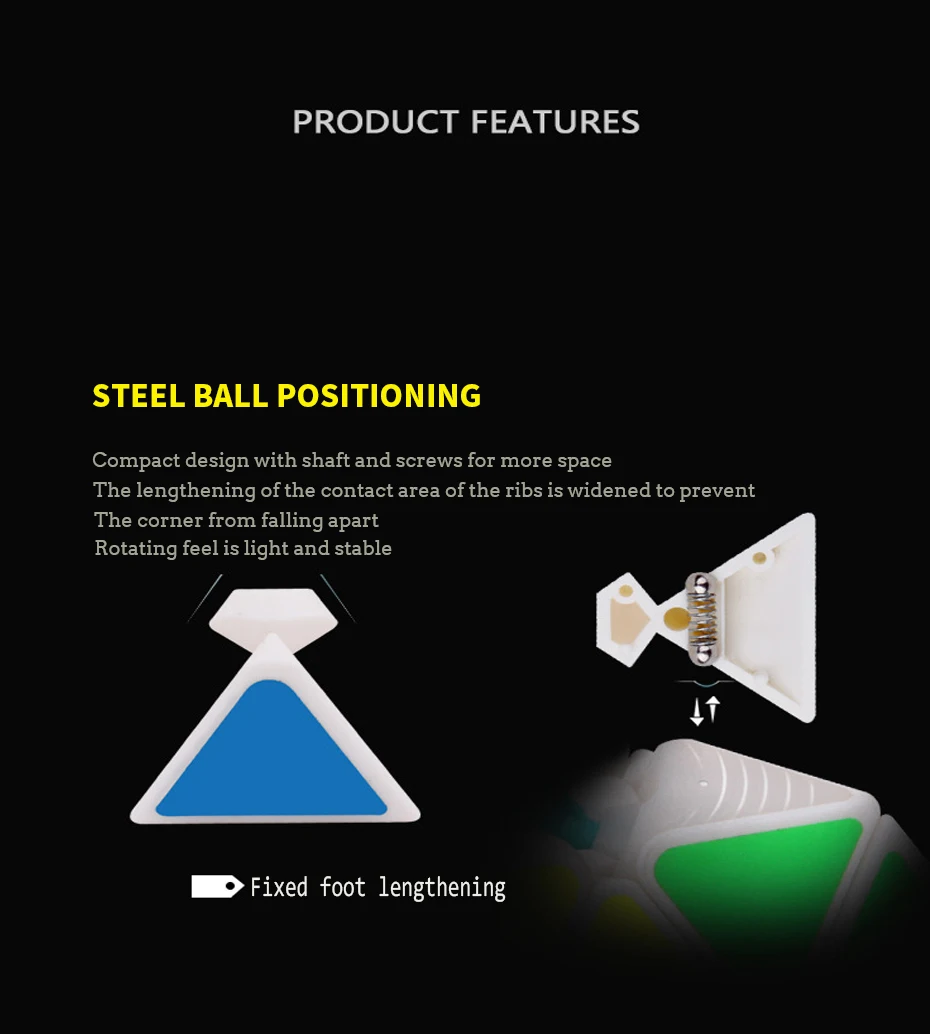 PRODUCT FEATURES

STEEL BALL POSITIONING

Compact design with shaft and screws for more space
The lengthening of the contact area of the ribs is widened to prevent
The corner from falling apart
Rotating feel is light and stable

Fixed foot lengthening